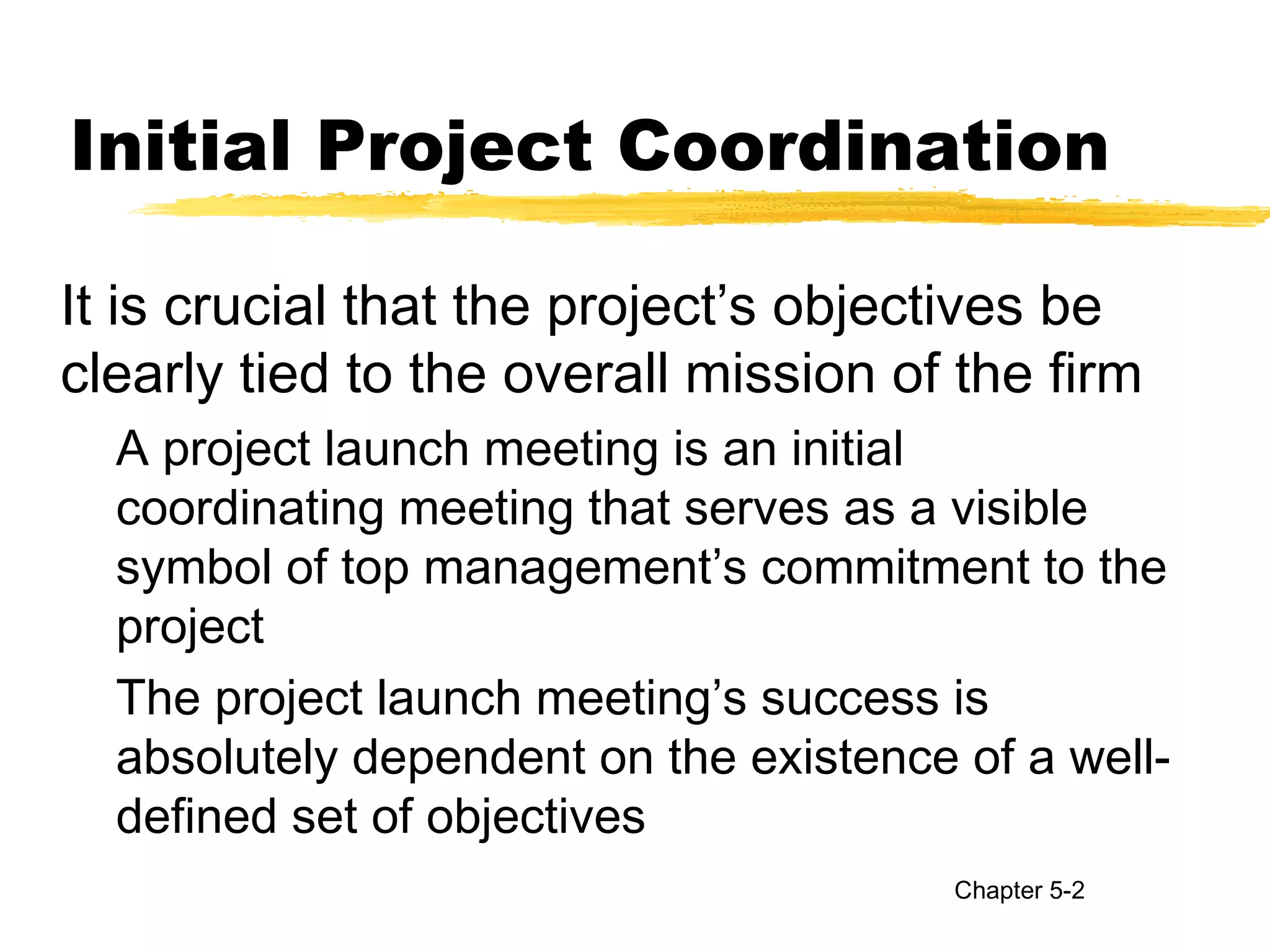 Initial Project Coordination

It is crucial that the project’s objectives be clearly tied to the overall mission of the firm

A project launch meeting is an initial coordinating meeting that serves as a visible symbol of top management’s commitment to the project

The project launch meeting’s success is absolutely dependent on the existence of a well-defined set of objectives

Chapter 5-2